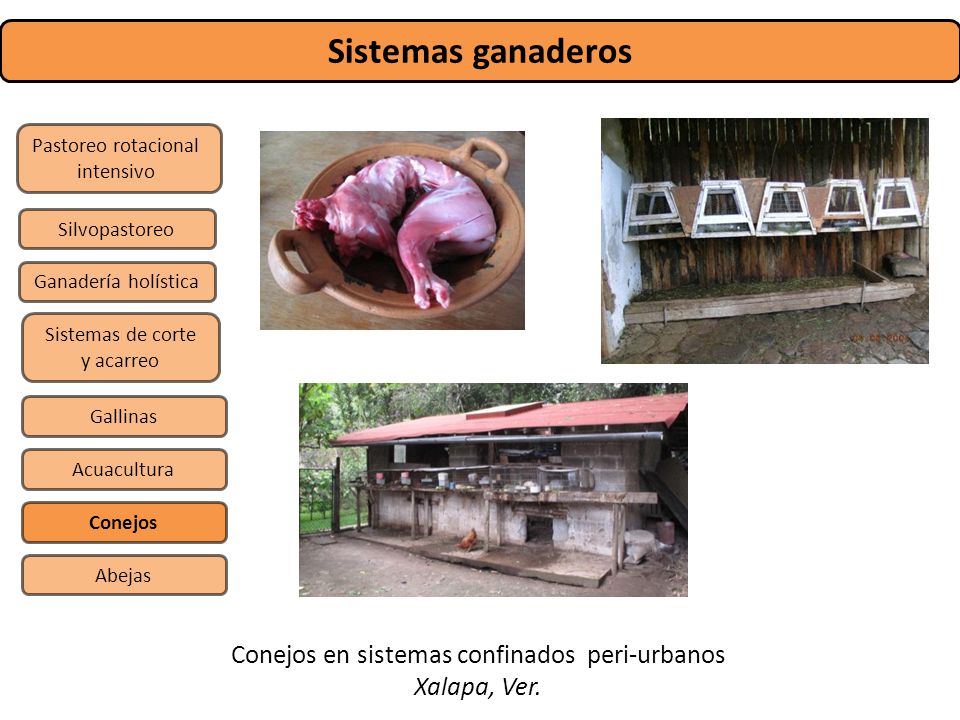 Sistemas ganaderos

Pastoreo rotacional intensivo

Silvopastoreo

Ganadería holística

Sistemas de corte y acarreo

Gallinas

Acuacultura

Conejos

Abejas

Conejos en sistemas confinados peri-urbanos
Xalapa, Ver.